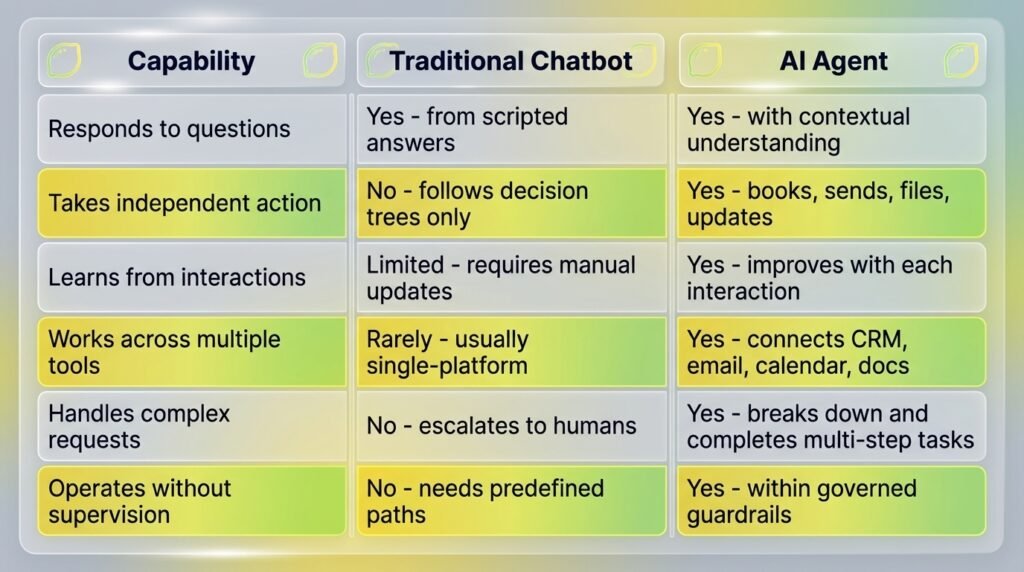 | Capability | Traditional Chatbot | AI Agent |
|---|---|---|
| Responds to questions | Yes - from scripted answers | Yes - with contextual understanding |
| Takes independent action | No - follows decision trees only | Yes - books, sends, files, updates |
| Learns from interactions | Limited - requires manual updates | Yes - improves with each interaction |
| Works across multiple tools | Rarely - usually single-platform | Yes - connects CRM, email, calendar, docs |
| Handles complex requests | No - escalates to humans | Yes - breaks down and completes multi-step tasks |
| Operates without supervision | No - needs predefined paths | Yes - within governed guardrails |